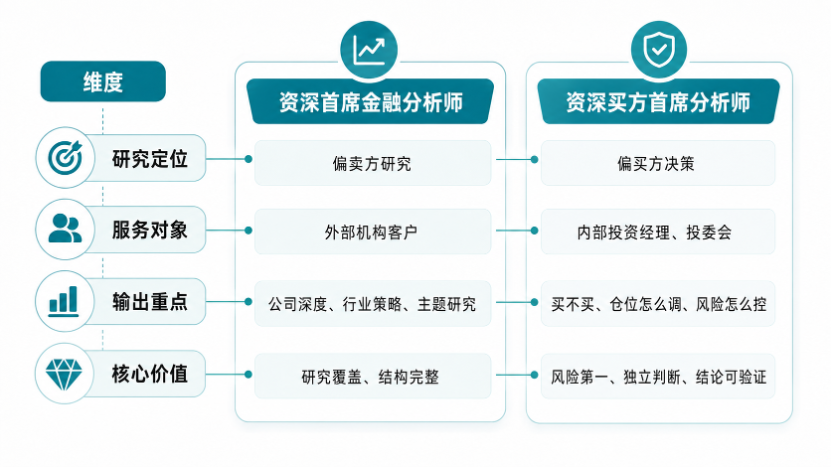 | 维度 | 资深首席金融分析师 | 资深买方首席分析师 |
|---|---|---|
| 研究定位 | 偏卖方研究 | 偏买方决策 |
| 服务对象 | 外部机构客户 | 内部投资经理、投委会 |
| 输出重点 | 公司深度、行业策略、主题研究 | 买不买、仓位怎么调、风险怎么控 |
| 核心价值 | 研究覆盖、结构完整 | 风险第一、独立判断、结论可验证 |